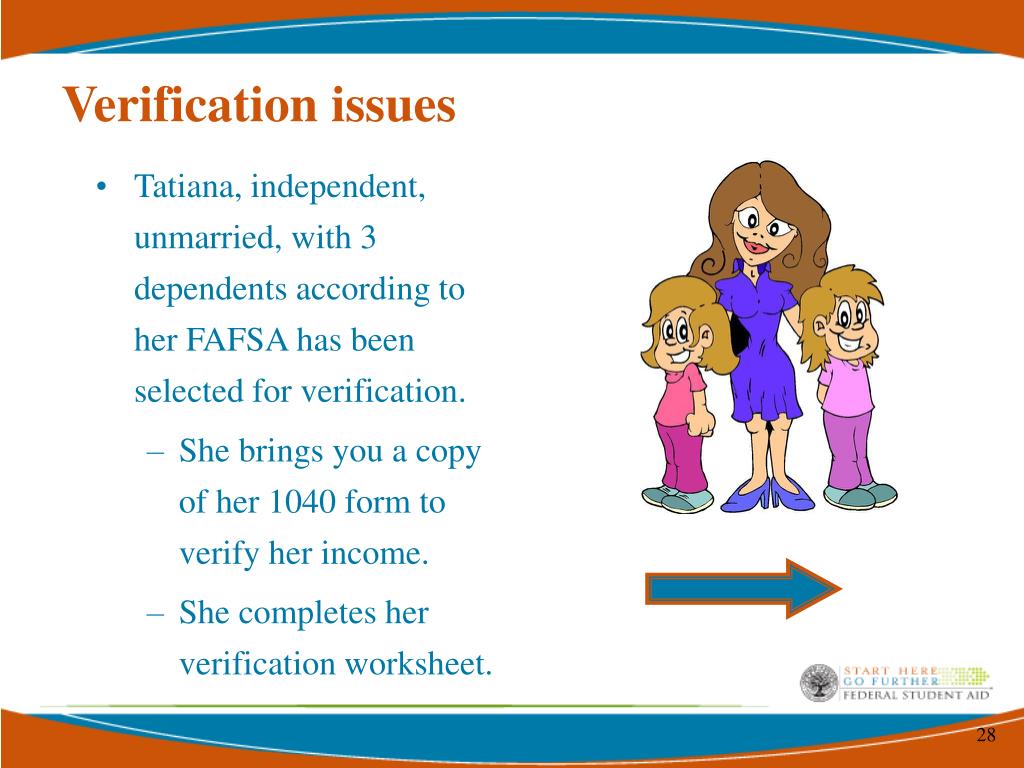 Verification issues

• Tatiana, independent, unmarried, with 3 dependents according to her FAFSA has been selected for verification.
 – She brings you a copy of her 1040 form to verify her income.
 – She completes her verification worksheet.

START HERE
GO FURTHER
FEDERAL STUDENT AID

28